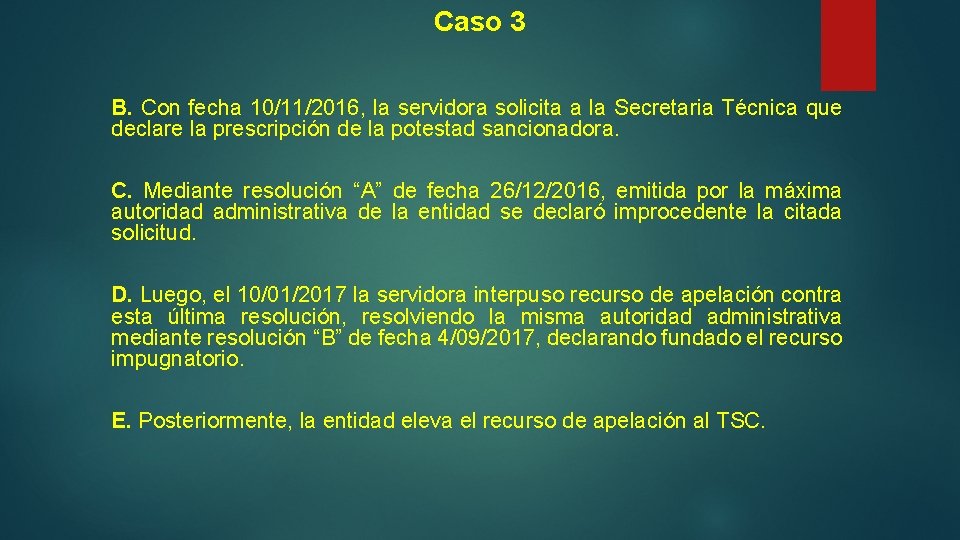 Caso 3

B. Con fecha 10/11/2016, la servidora solicita a la Secretaria Técnica que declare la prescripción de la potestad sancionadora.

C. Mediante resolución “A” de fecha 26/12/2016, emitida por la máxima autoridad administrativa de la entidad se declaró improcedente la citada solicitud.

D. Luego, el 10/01/2017 la servidora interpuso recurso de apelación contra esta última resolución, resolviendo la misma autoridad administrativa mediante resolución “B” de fecha 4/09/2017, declarando fundado el recurso impugnatorio.

E. Posteriormente, la entidad eleva el recurso de apelación al TSC.